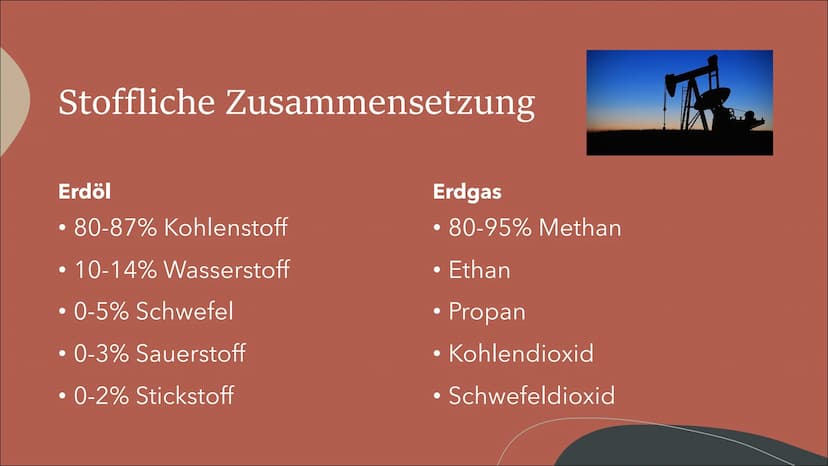 Stoffliche Zusammensetzung

Erdöl
• 80-87% Kohlenstoff
• 10-14% Wasserstoff
• 0-5% Schwefel
• 0-3% Sauerstoff
• 0-2% Stickstoff

Erdgas
• 80-95% Methan
• Ethan
• Propan
• Kohlendioxid
• Schwefeldioxid